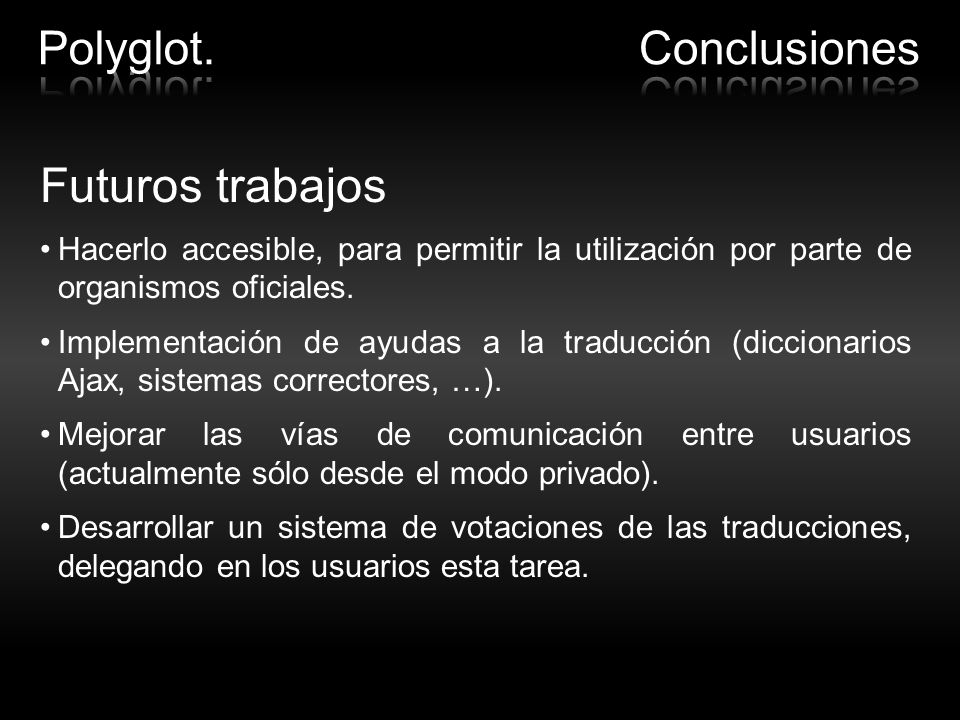 Polyglot.

Conclusiones

Futuros trabajos

• Hacerlo accesible, para permitir la utilización por parte de organismos oficiales.

• Implementación de ayudas a la traducción (diccionarios Ajax, sistemas correctores, …).

• Mejorar las vías de comunicación entre usuarios (actualmente sólo desde el modo privado).

• Desarrollar un sistema de votaciones de las traducciones, delegando en los usuarios esta tarea.